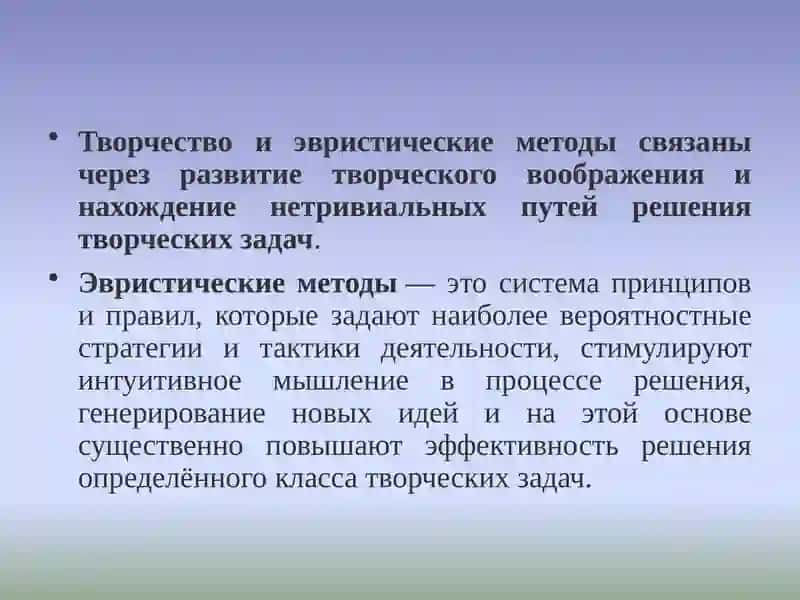 • Творчество и эвристические методы связаны через развитие творческого воображения и нахождение нетривиальных путей решения творческих задач.

• Эвристические методы — это система принципов и правил, которые задают наиболее вероятностные стратегии и тактики деятельности, стимулируют интуитивное мышление в процессе решения, генерирование новых идей и на этой основе существенно повышают эффективность решения определённого класса творческих задач.